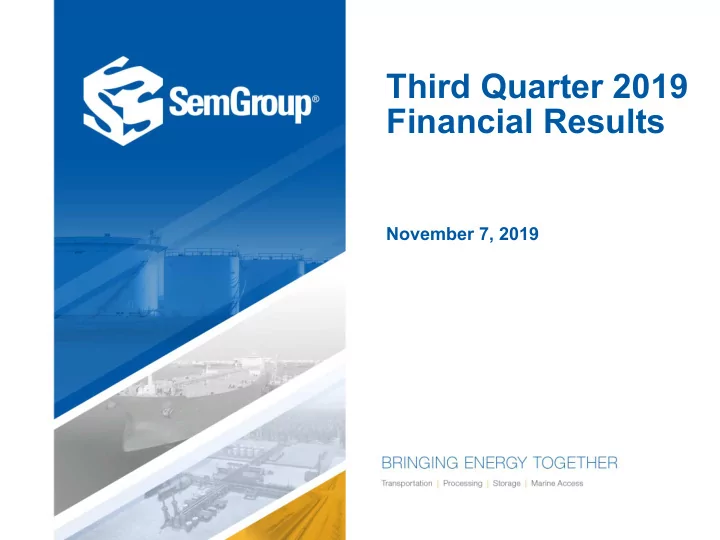 SemGroup®

Third Quarter 2019 Financial Results

November 7, 2019

BRINGING ENERGY TOGETHER

Transportation | Processing | Storage | Marine Access